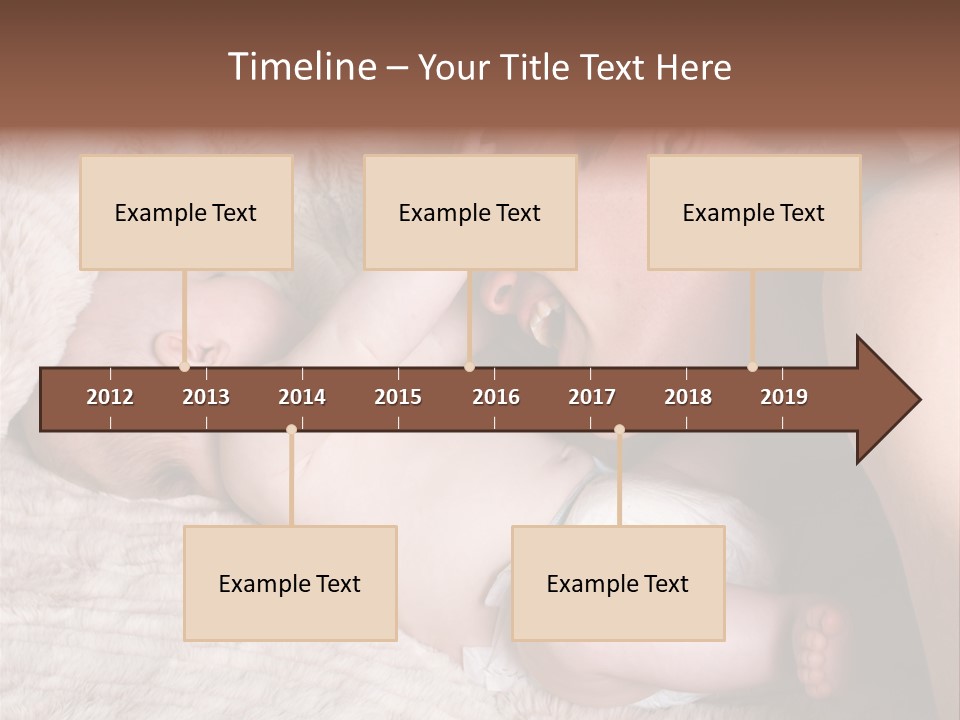 Timeline – Your Title Text Here

Example Text

Example Text

Example Text

2012 2013 2014 2015 2016 2017 2018 2019

Example Text

Example Text